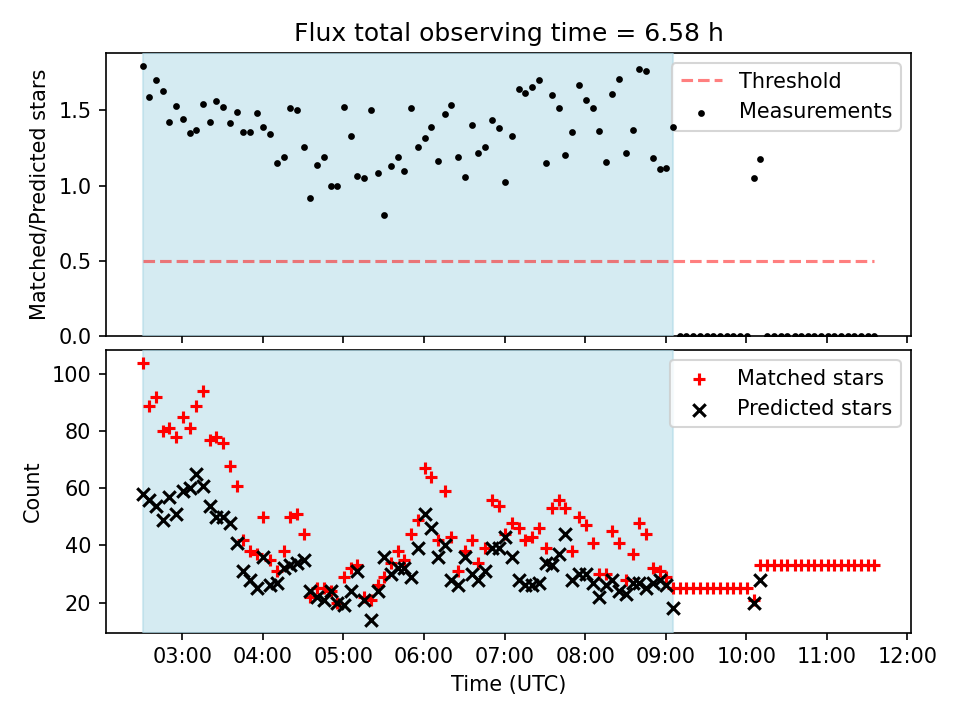 Flux total observing time = 6.58 h

Matched/Predicted stars

1.5
1.0
0.5
0.0

Threshold
Measurements

Count

100
80
60
40
20

Matched stars
Predicted stars

03:00 04:00 05:00 06:00 07:00 08:00 09:00 10:00 11:00 12:00

Time (UTC)